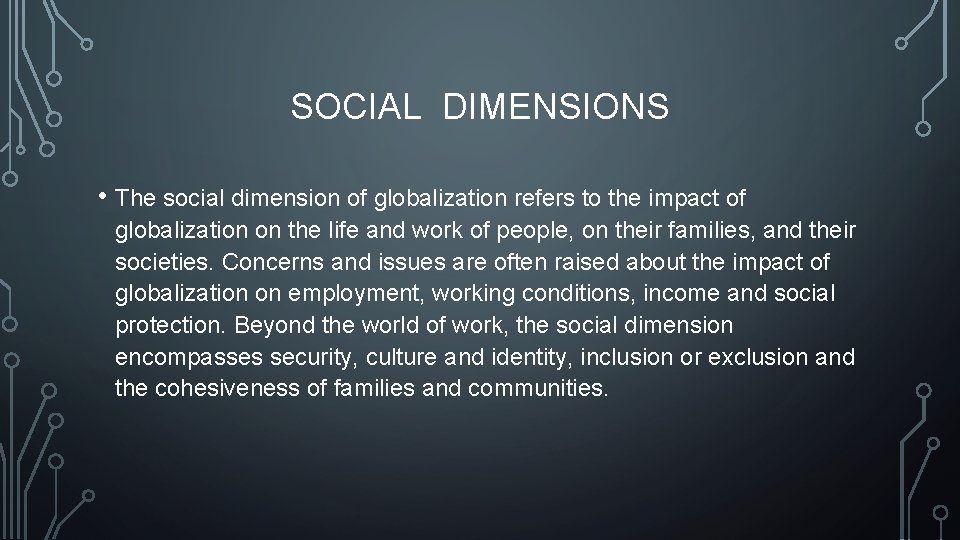 SOCIAL DIMENSIONS

• The social dimension of globalization refers to the impact of globalization on the life and work of people, on their families, and their societies. Concerns and issues are often raised about the impact of globalization on employment, working conditions, income and social protection. Beyond the world of work, the social dimension encompasses security, culture and identity, inclusion or exclusion and the cohesiveness of families and communities.